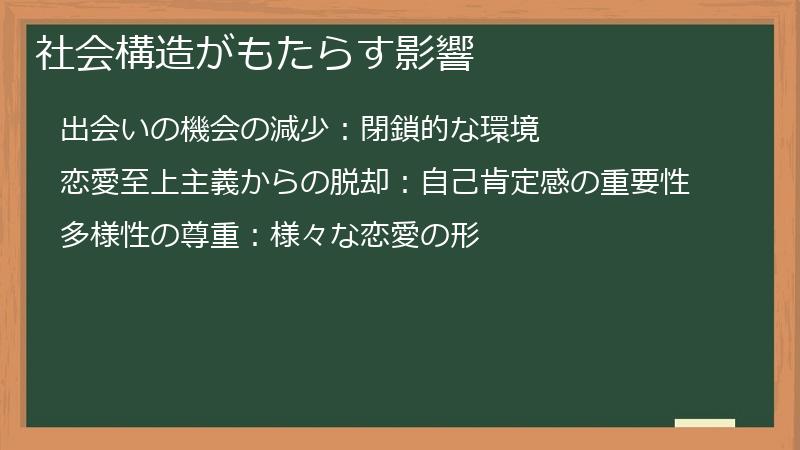 社会構造がもたらす影響

出会いの機会の減少：閉鎖的な環境

恋愛至上主義からの脱却：自己肯定感の重要性

多様性の尊重：様々な恋愛の形